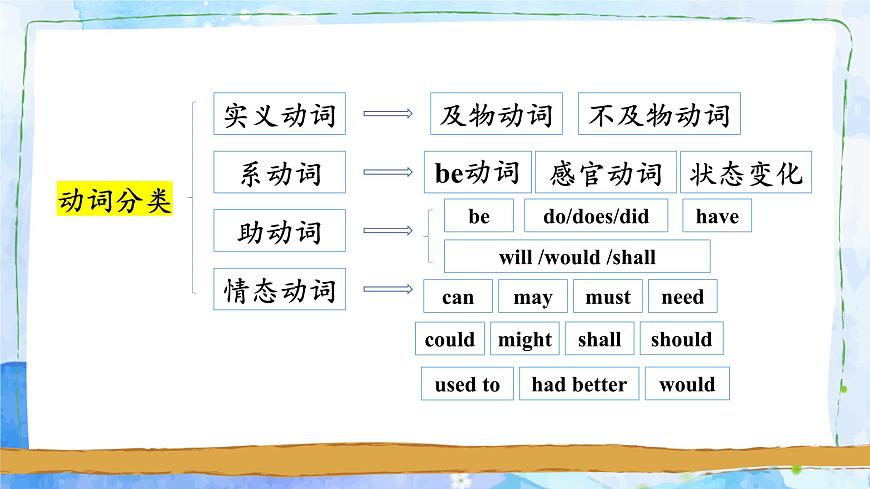 动词分类

实义动词 及物动词 不及物动词

系动词 be动词 感官动词 状态变化

助动词 be do/does/did have
will /would /shall

情态动词 can may must need
could might shall should
used to had better would